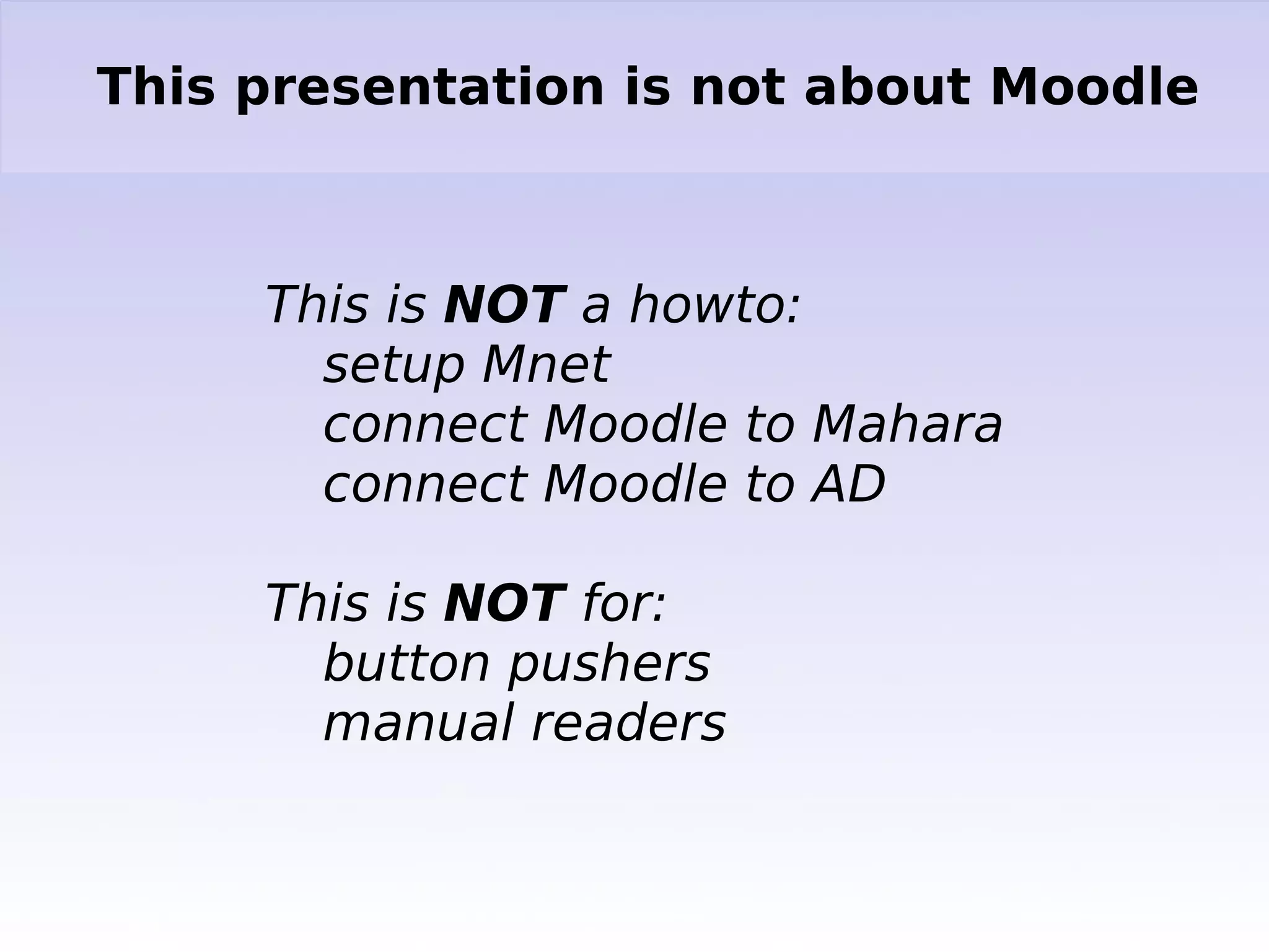 This presentation is not about Moodle

This is NOT a howto:
setup Mnet
connect Moodle to Mahara
connect Moodle to AD

This is NOT for:
button pushers
manual readers